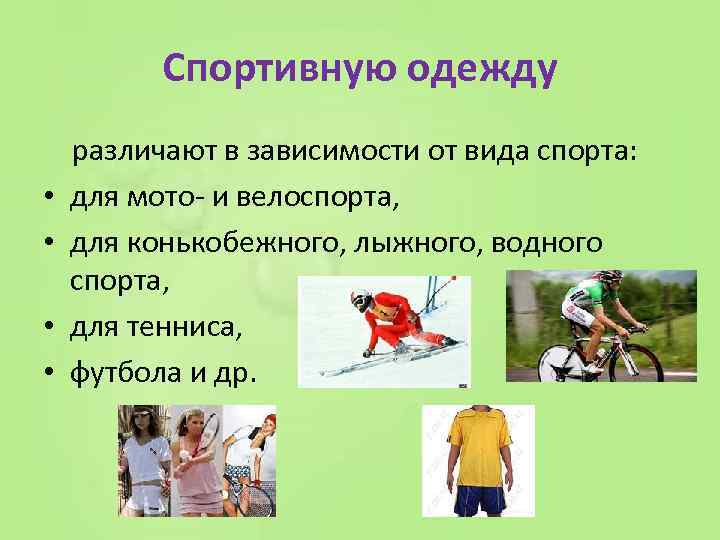 Спортивную одежду

различают в зависимости от вида спорта:

• для мото- и велоспорта,
• для конькобежного, лыжного, водного спорта,
• для тенниса,
• футбола и др.